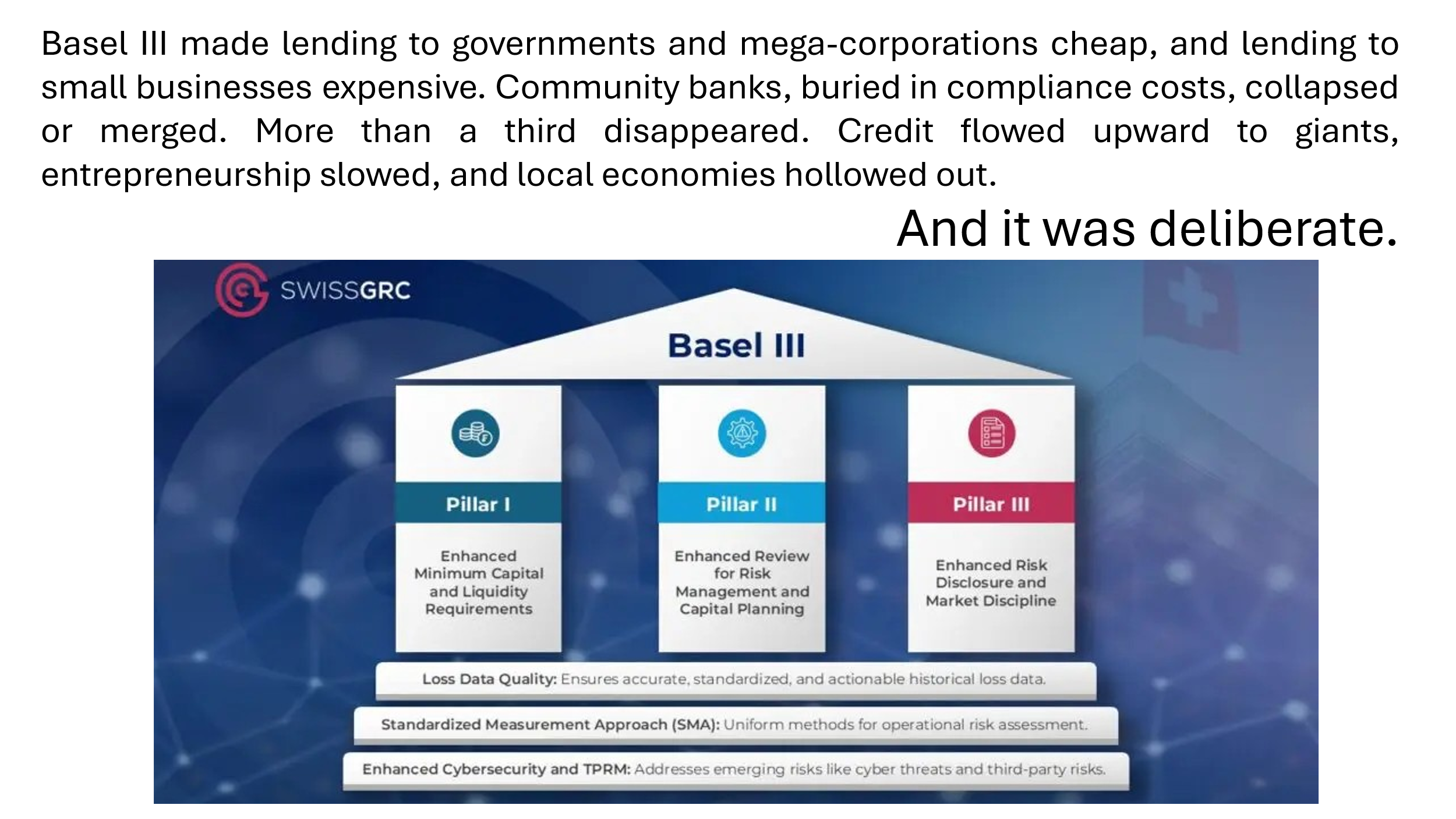 Basel III made lending to governments and mega-corporations cheap, and lending to small businesses expensive. Community banks, buried in compliance costs, collapsed or merged. More than a third disappeared. Credit flowed upward to giants, entrepreneurship slowed, and local economies hollowed out.

And it was deliberate.

SWISSGRC

Basel III

Pillar I

Enhanced Minimum Capital and Liquidity Requirements

Pillar II

Enhanced Review for Risk Management and Capital Planning

Pillar III

Enhanced Risk Disclosure and Market Discipline

Loss Data Quality: Ensures accurate, standardized, and actionable historical loss data.

Standardized Measurement Approach (SMA): Uniform methods for operational risk assessment.

Enhanced Cybersecurity and TPRM: Addresses emerging risks like cyber threats and third-party risks.